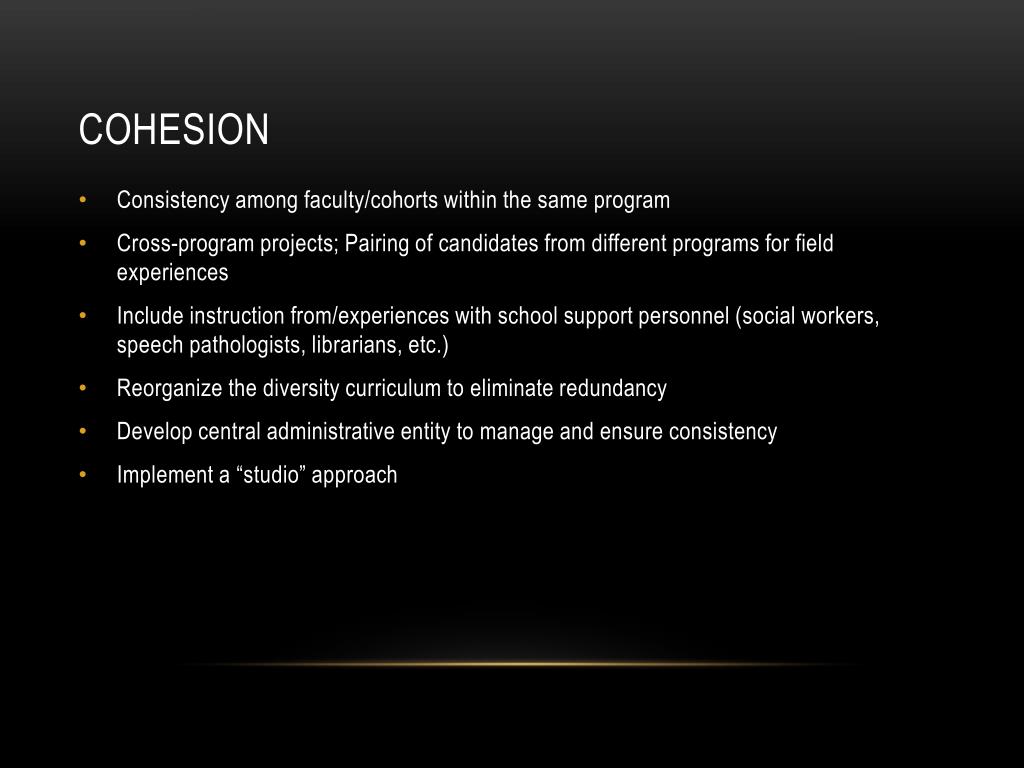 COHESION

• Consistency among faculty/cohorts within the same program
• Cross-program projects; Pairing of candidates from different programs for field experiences
• Include instruction from/experiences with school support personnel (social workers, speech pathologists, librarians, etc.)
• Reorganize the diversity curriculum to eliminate redundancy
• Develop central administrative entity to manage and ensure consistency
• Implement a “studio” approach